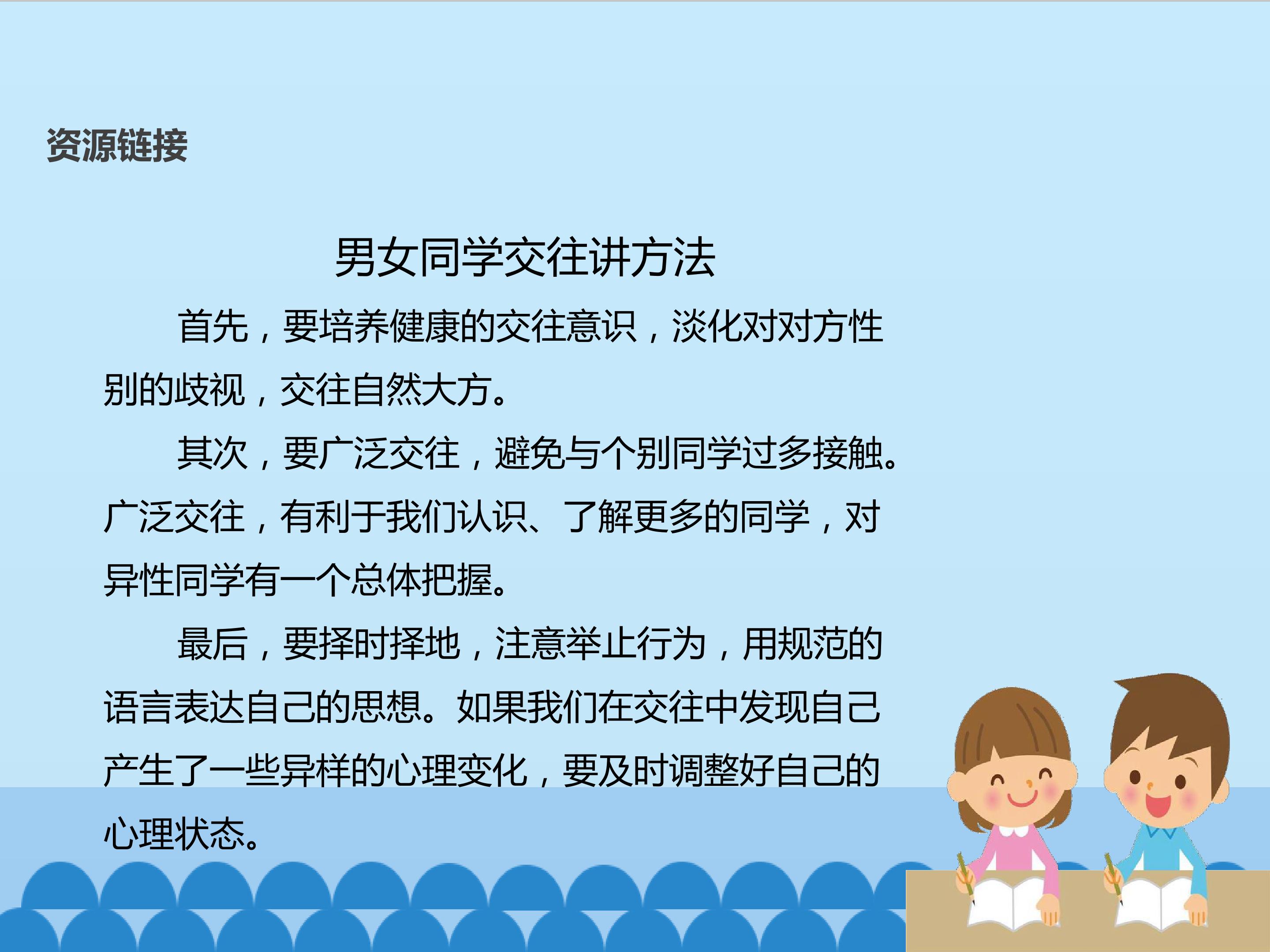 资源链接

男女同学交往讲方法

首先，要培养健康的交往意识，淡化对对方性别的歧视，交往自然大方。

其次，要广泛交往，避免与个别同学过多接触。广泛交往，有利于我们认识、了解更多的同学，对异性同学有一个总体把握。

最后，要择时择地，注意举止行为，用规范的语言表达自己的思想。如果我们在交往中发现自己产生了一些异样的心理变化，要及时调整好自己的心理状态。